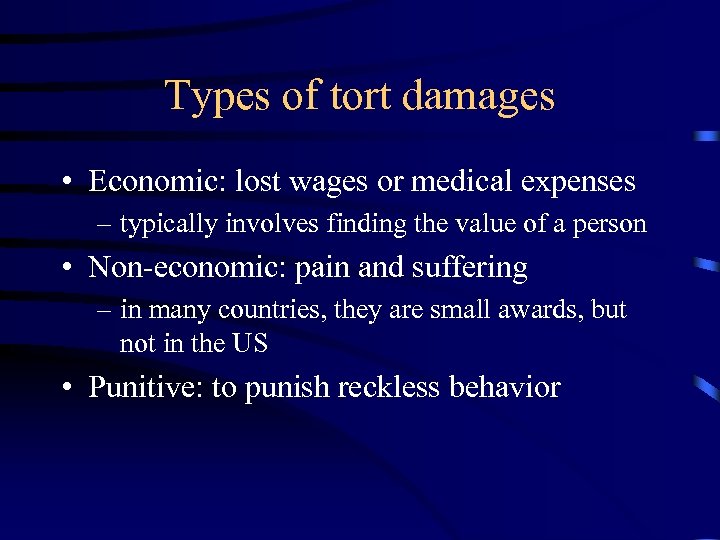 Types of tort damages

• Economic: lost wages or medical expenses
– typically involves finding the value of a person

• Non-economic: pain and suffering
– in many countries, they are small awards, but not in the US

• Punitive: to punish reckless behavior